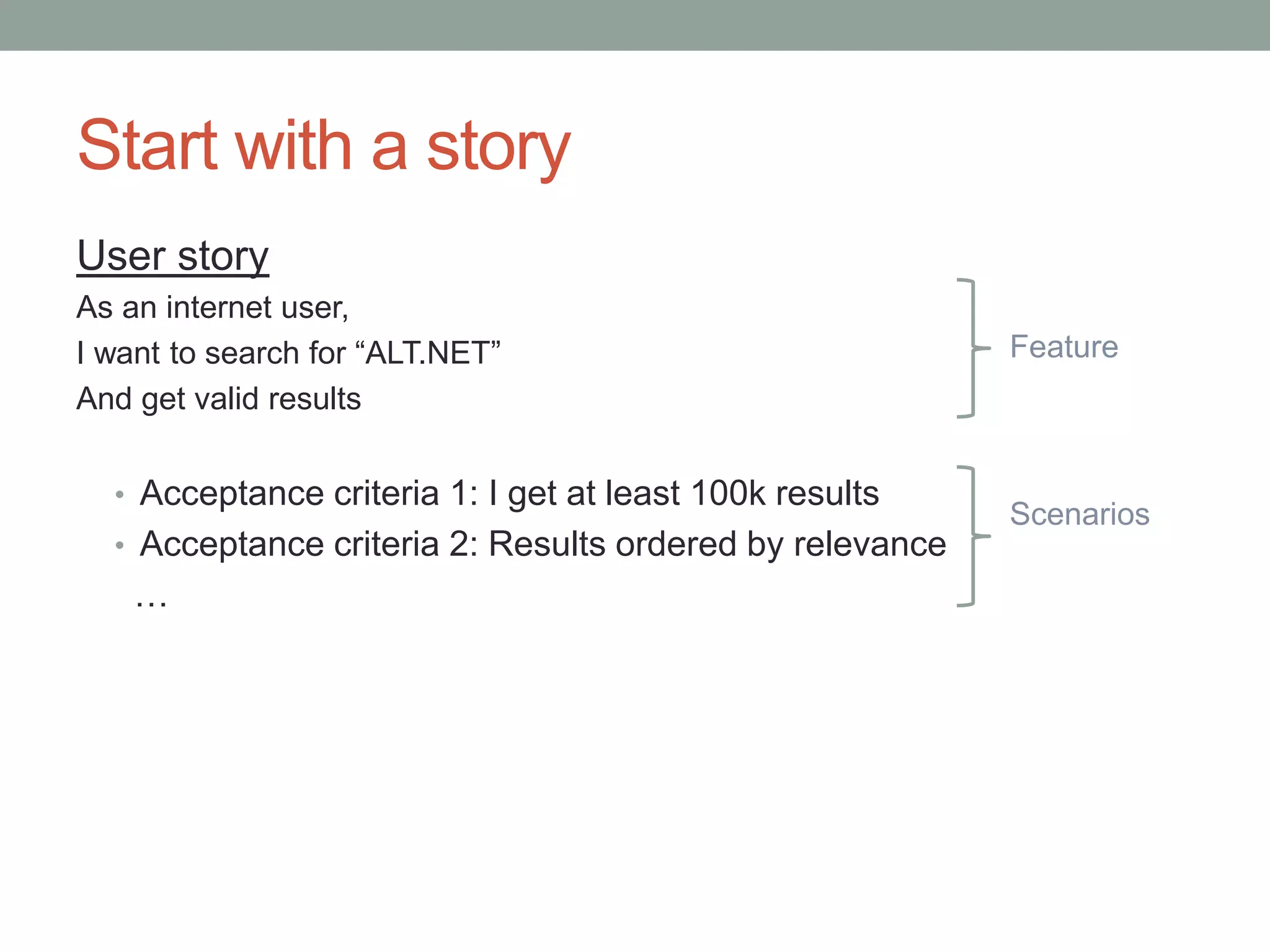 Start with a story

User story
As an internet user,
I want to search for “ALT.NET”
And get valid results

Feature

• Acceptance criteria 1: I get at least 100k results
• Acceptance criteria 2: Results ordered by relevance
…

Scenarios